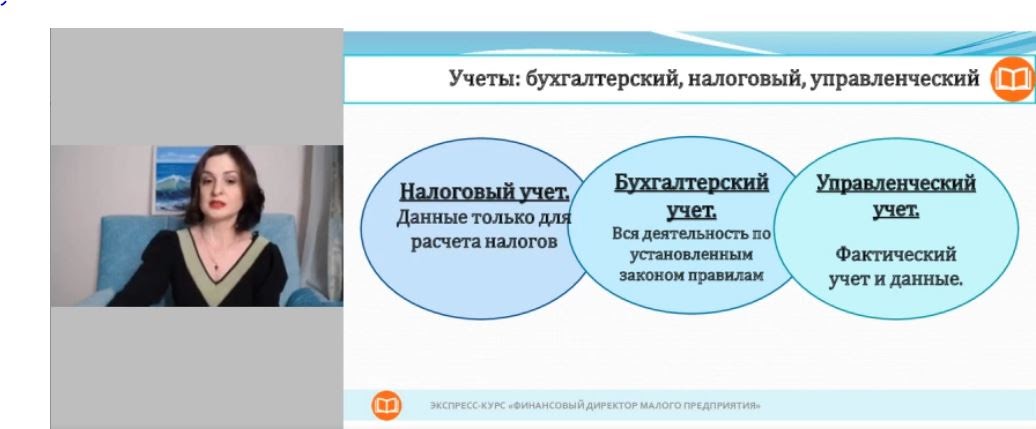 Учеты: бухгалтерский, налоговый, управленческий

Налоговый учет.
Данные только для расчета налогов

Бухгалтерский учет.
Вся деятельность по установленным законом правилам

Управленческий учет.
Фактический учет и данные.

ЭКСПРЕСС-КУРС «ФИНАНСОВЫЙ ДИРЕКТОР МАЛОГО ПРЕДПРИЯТИЯ»